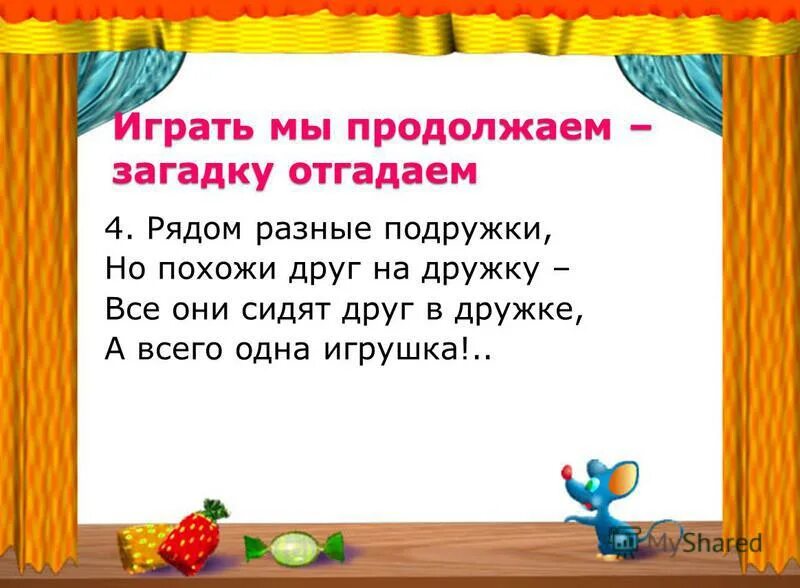 Играть мы продолжаем – загадку отгадаем

4. Рядом разные подружки,
Но похожи друг на дружку –
Все они сидят друг в дружке,
А всего одна игрушка!..

MyShared